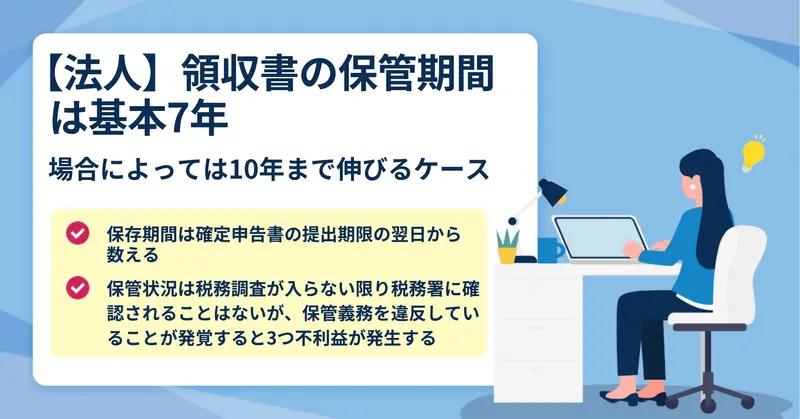 【法人】領収書の保管期間は基本7年

場合によっては10年まで伸びるケース

保存期間は確定申告書の提出期限の翌日から数える

保管状況は税務調査が入らない限り税務署に確認されることはないが、保管義務を違反していることが発覚すると3つ不利益が発生する